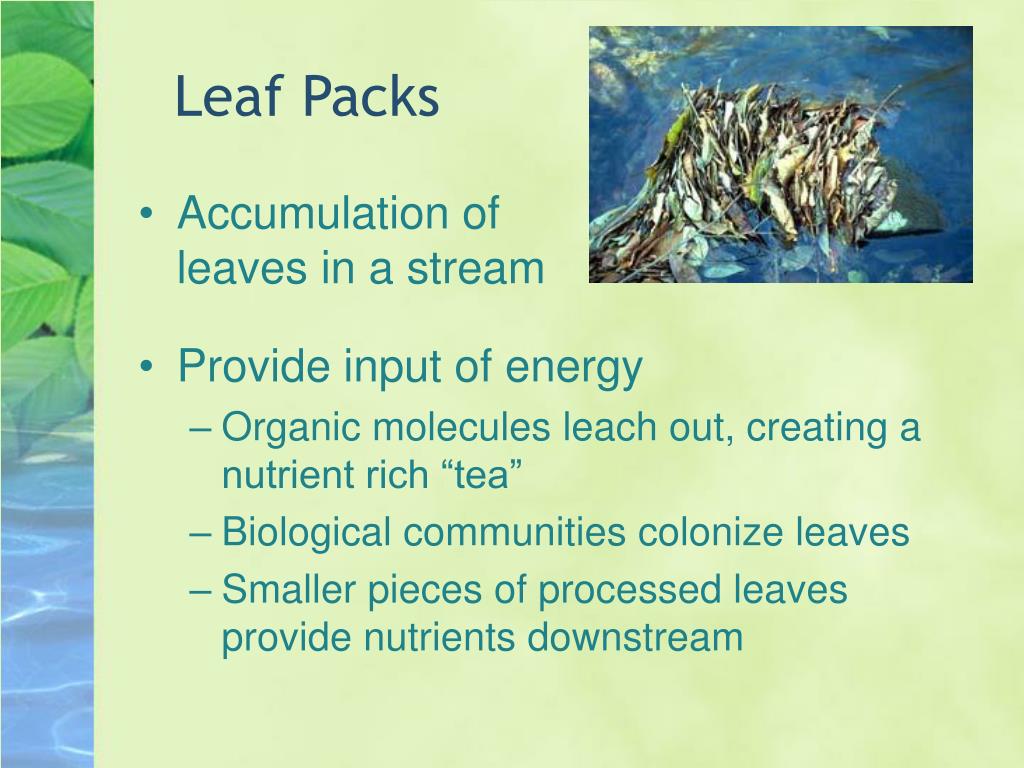 Leaf Packs

• Accumulation of leaves in a stream

• Provide input of energy
– Organic molecules leach out, creating a nutrient rich “tea”
– Biological communities colonize leaves
– Smaller pieces of processed leaves provide nutrients downstream